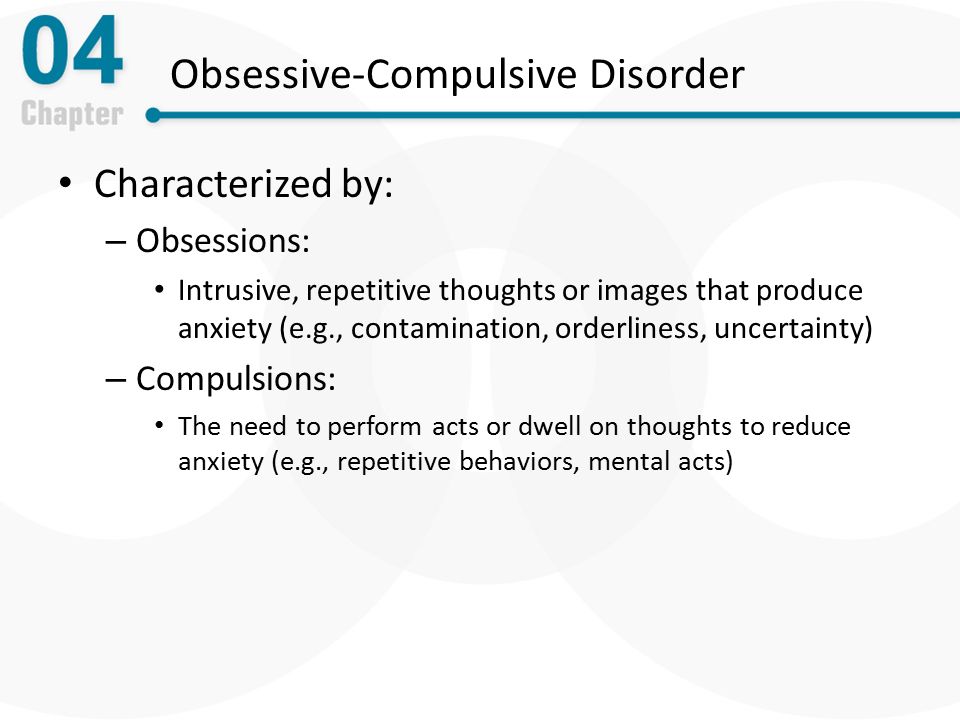 04
Chapter

Obsessive-Compulsive Disorder

• Characterized by:
– Obsessions:
• Intrusive, repetitive thoughts or images that produce anxiety (e.g., contamination, orderliness, uncertainty)
– Compulsions:
• The need to perform acts or dwell on thoughts to reduce anxiety (e.g., repetitive behaviors, mental acts)